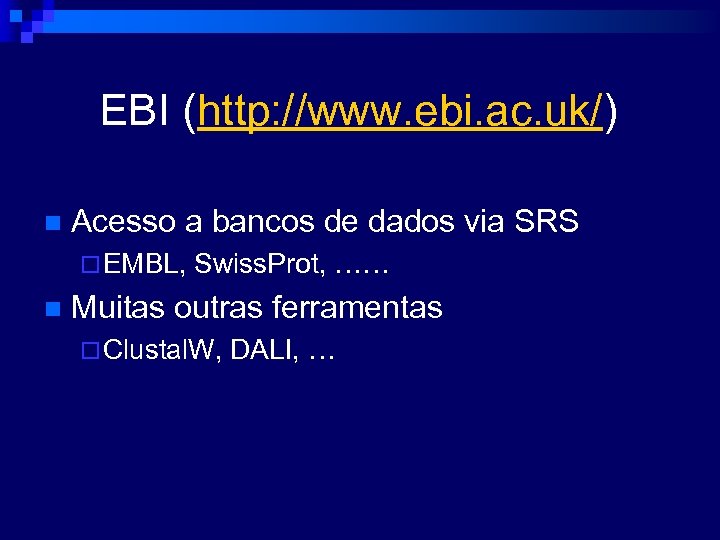 EBI (http://www.ebi.ac.uk/)

Acesso a bancos de dados via SRS
EMBL, SwissProt, ……
Muitas outras ferramentas
ClustalW, DALI, …